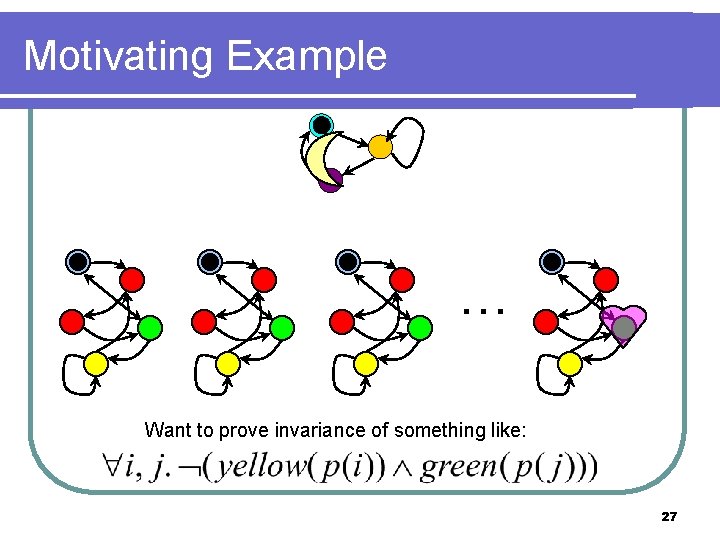 Motivating Example

...

Want to prove invariance of something like:

$\forall i, j. \neg(yellow(p(i)) \wedge green(p(j)))$

27